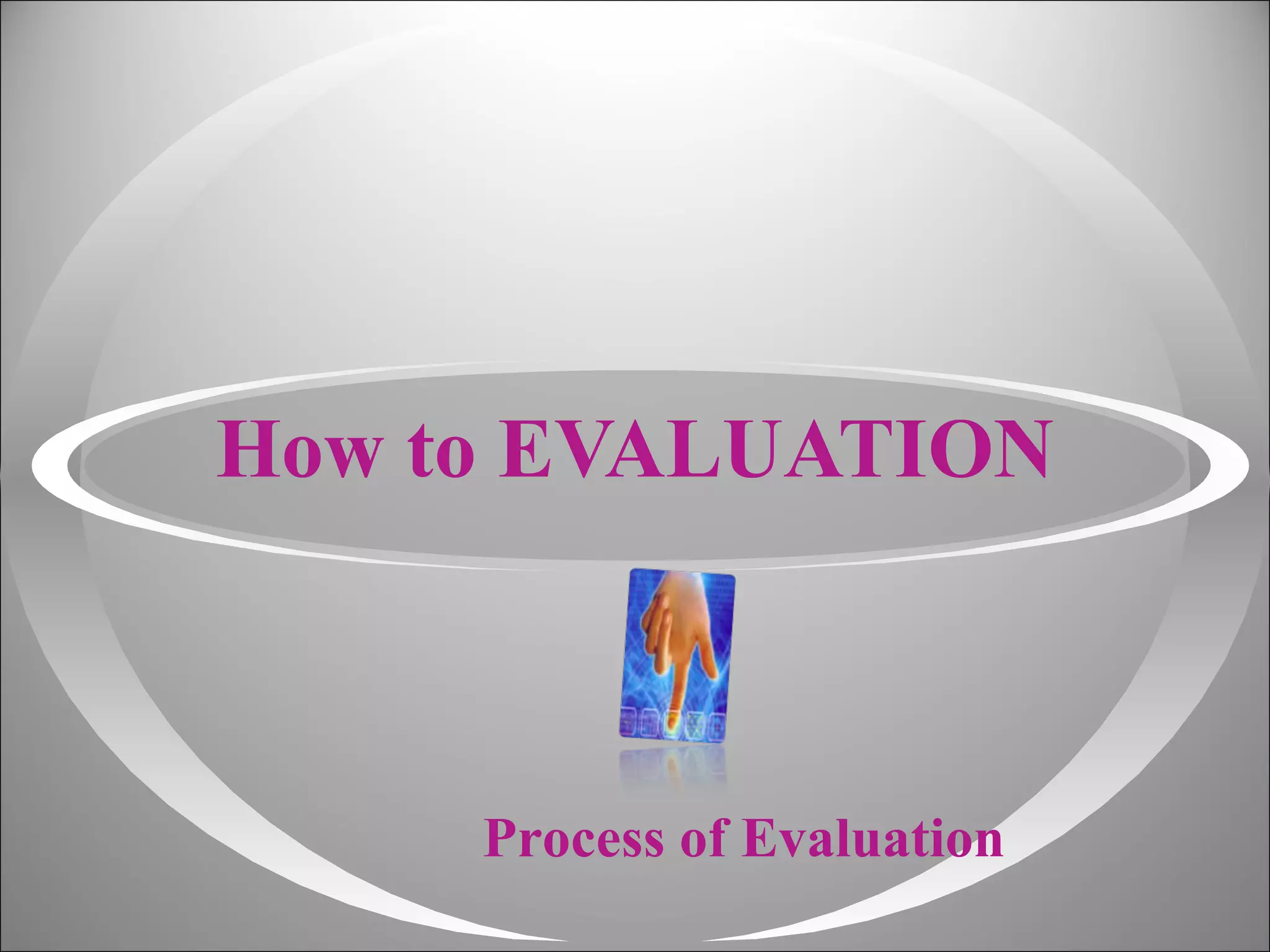 How to EVALUATION

Process of Evaluation